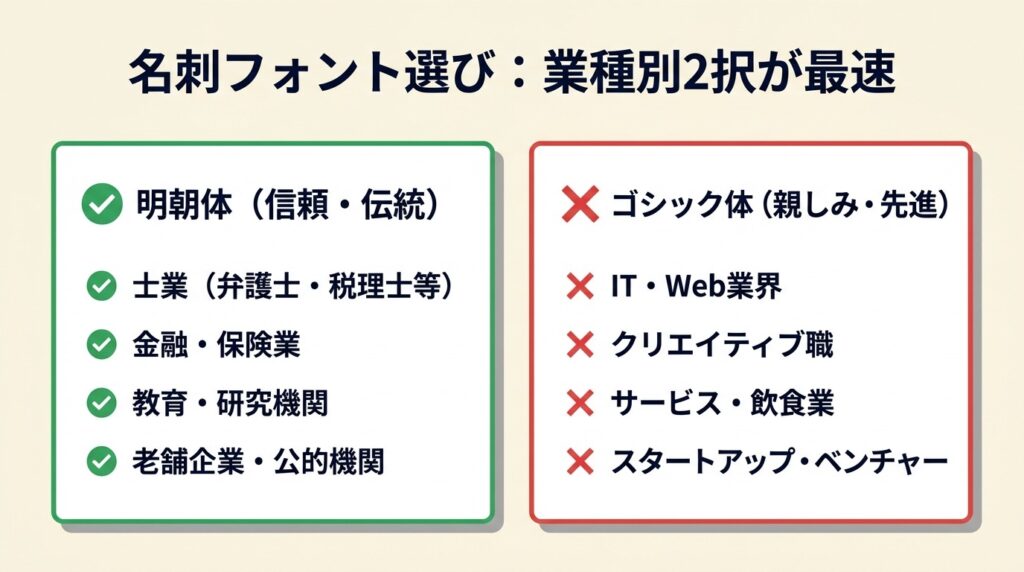 名刺フォント選び：業種別2択が最速

明朝体（信頼・伝統）

士業（弁護士・税理士等）

金融・保険業

教育・研究機関

老舗企業・公的機関

ゴシック体（親しみ・先進）

IT・Web業界

クリエイティブ職

サービス・飲食業

スタートアップ・ベンチャー